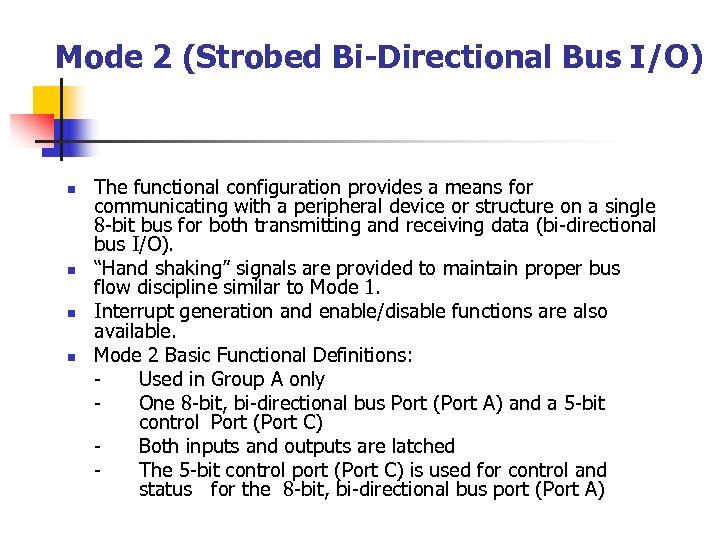 Mode 2 (Strobed Bi-Directional Bus I/O)

- The functional configuration provides a means for communicating with a peripheral device or structure on a single 8-bit bus for both transmitting and receiving data (bi-directional bus I/O).
- “Hand shaking” signals are provided to maintain proper bus flow discipline similar to Mode 1.
- Interrupt generation and enable/disable functions are also available.
- Mode 2 Basic Functional Definitions:
  - Used in Group A only
  - One 8-bit, bi-directional bus Port (Port A) and a 5-bit control Port (Port C)
  - Both inputs and outputs are latched
  - The 5-bit control port (Port C) is used for control and status for the 8-bit, bi-directional bus port (Port A)